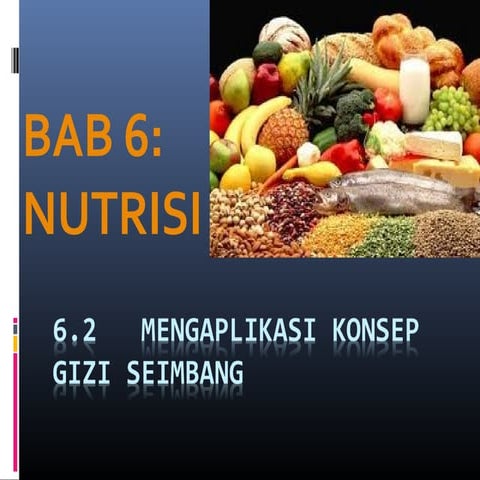 BAB 6: NUTRISI

6.2 MENGAPLIKASI KONSEP GIZI SEIMBANG